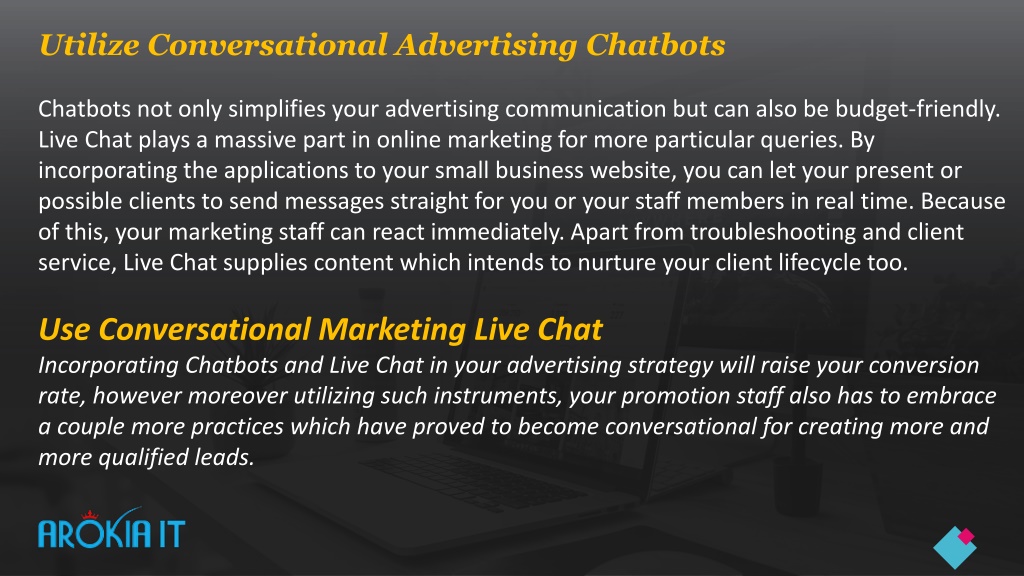 Utilize Conversational Advertising Chatbots

Chatbots not only simplifies your advertising communication but can also be budget-friendly. Live Chat plays a massive part in online marketing for more particular queries. By incorporating the applications to your small business website, you can let your present or possible clients to send messages straight for you or your staff members in real time. Because of this, your marketing staff can react immediately. Apart from troubleshooting and client service, Live Chat supplies content which intends to nurture your client lifecycle too.

Use Conversational Marketing Live Chat
Incorporating Chatbots and Live Chat in your advertising strategy will raise your conversion rate, however moreover utilizing such instruments, your promotion staff also has to embrace a couple more practices which have proved to become conversational for creating more and more qualified leads.

AROKIA IT